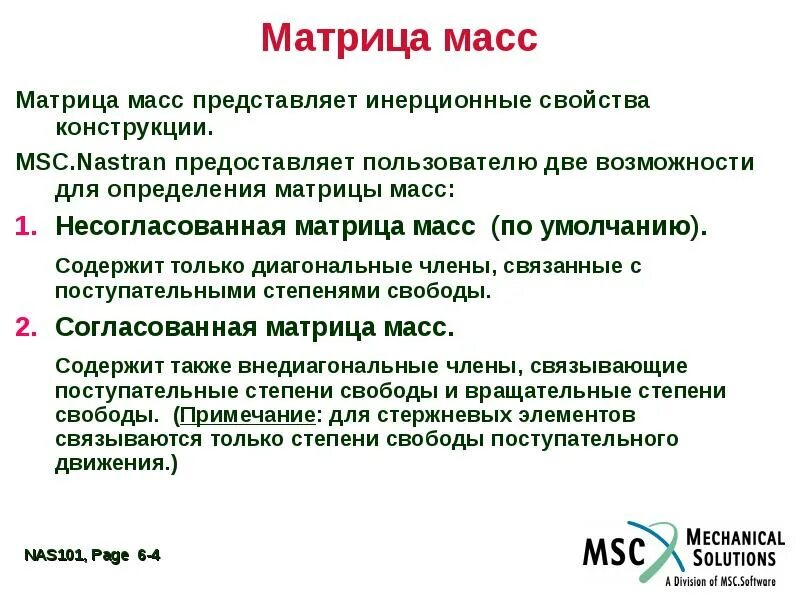 Матрица масс

Матрица масс представляет инерционные свойства конструкции.

MSC.Nastran предоставляет пользователю две возможности для определения матрицы масс:

1. Несогласованная матрица масс (по умолчанию).

Содержит только диагональные члены, связанные с поступательными степенями свободы.

2. Согласованная матрица масс.

Содержит также внедиагональные члены, связывающие поступательные степени свободы и вращательные степени свободы. (Примечание: для стержневых элементов связываются только степени свободы поступательного движения.)

NAS101, Page 6-4

MSC MECHANICAL SOLUTIONS
A Division of MSC.Software